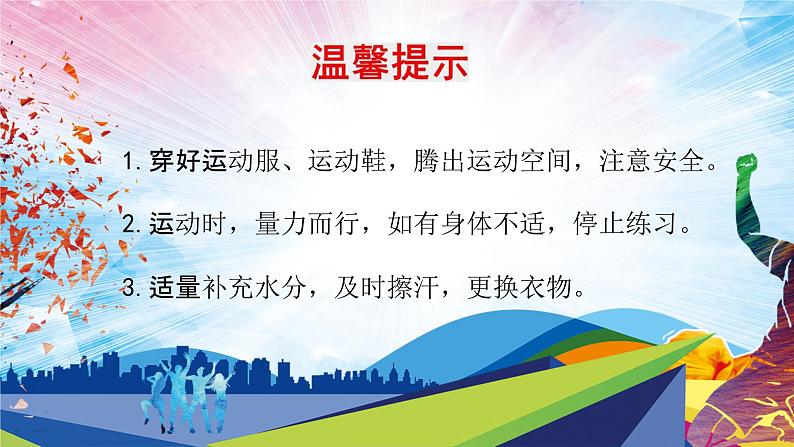 温馨提示

1. 穿好运动服、运动鞋，腾出运动空间，注意安全。

2. 运动时，量力而行，如有身体不适，停止练习。

3. 适量补充水分，及时擦汗，更换衣物。